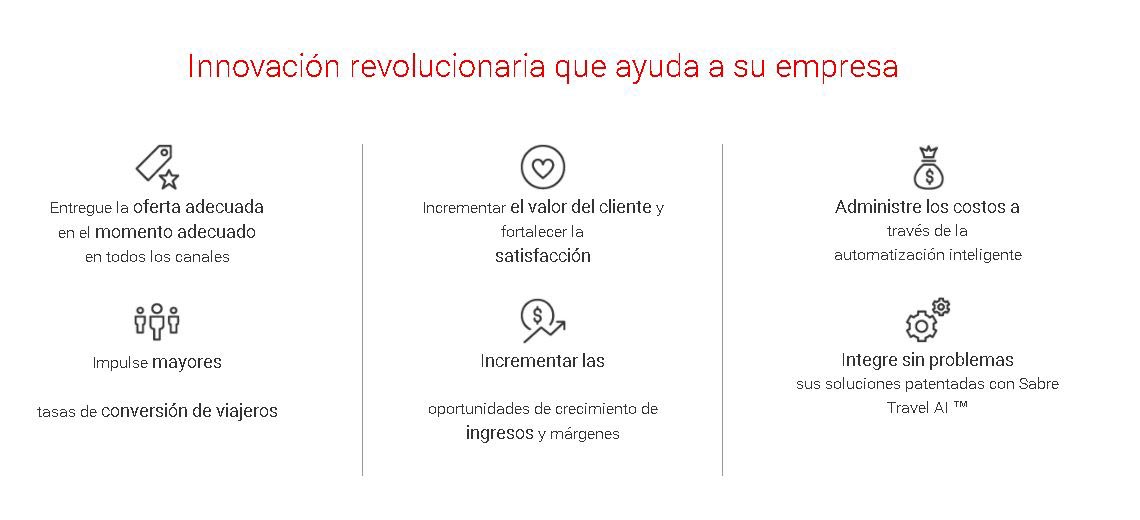 Innovación revolucionaria que ayuda a su empresa

Entregue la oferta adecuada en el momento adecuado en todos los canales

Impulse mayores

tasas de conversión de viajeros

Incrementar el valor del cliente y fortalecer la satisfacción

Incrementar las

oportunidades de crecimiento de ingresos y márgenes

Administre los costos a través de la automatización inteligente

Integre sin problemas sus soluciones patentadas con Sabre Travel AI ™